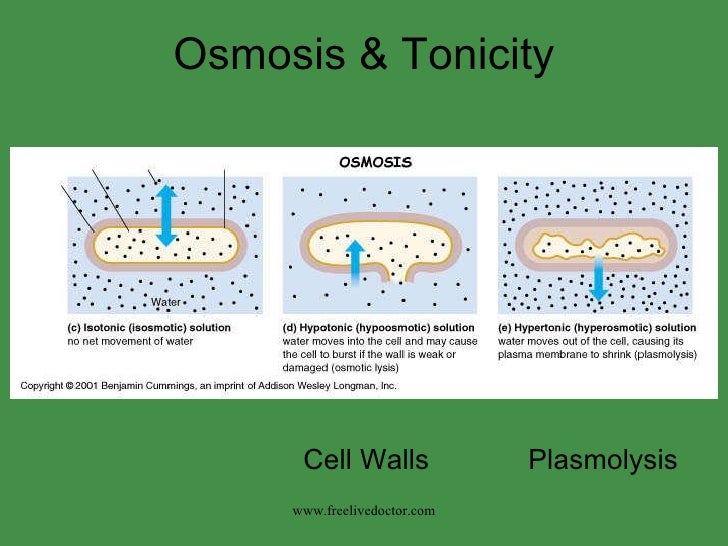 Osmosis & Tonicity

OSMOSIS

Water

(c) Isotonic (isosmotic) solution
no net movement of water

(d) Hypotonic (hypoosmotic) solution
water moves into the cell and may cause the cell to burst if the wall is weak or damaged (osmotic lysis)

(e) Hypertonic (hyperosmotic) solution
water moves out of the cell, causing its plasma membrane to shrink (plasmolysis)

Copyright © 2001 Benjamin Cummings, an imprint of Addison Wesley Longman, Inc.

Cell Walls

Plasmolysis

www.freelivedoctor.com